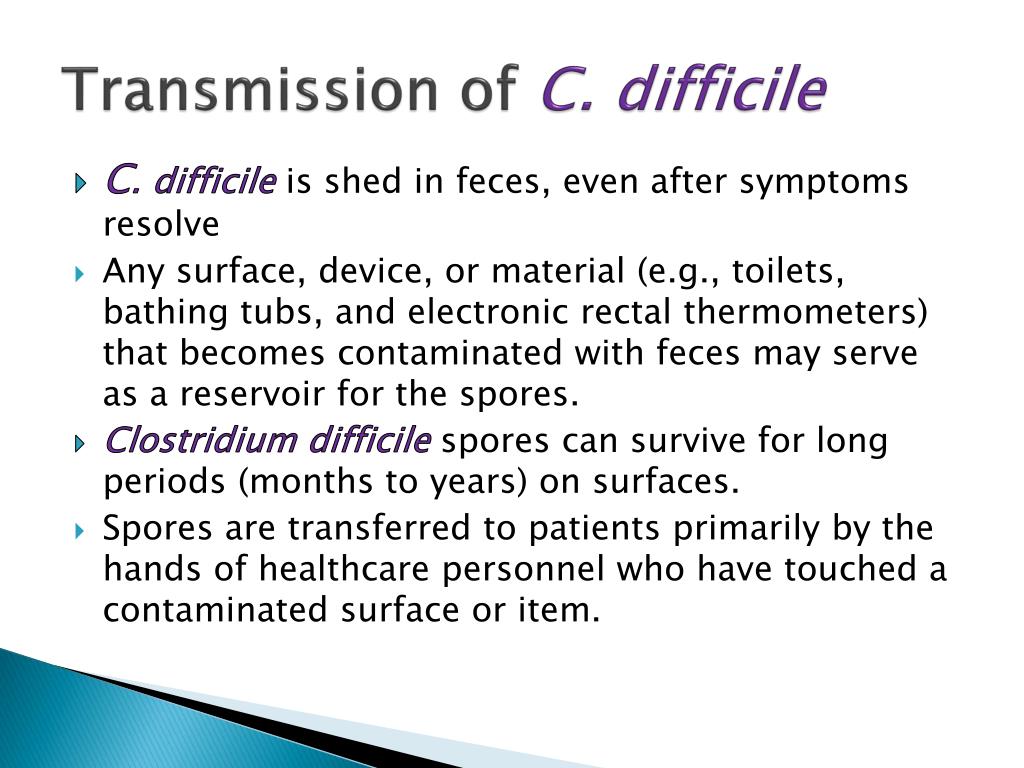 Transmission of C. difficile

C. difficile is shed in feces, even after symptoms resolve

Any surface, device, or material (e.g., toilets, bathing tubs, and electronic rectal thermometers) that becomes contaminated with feces may serve as a reservoir for the spores.

Clostridium difficile spores can survive for long periods (months to years) on surfaces.

Spores are transferred to patients primarily by the hands of healthcare personnel who have touched a contaminated surface or item.